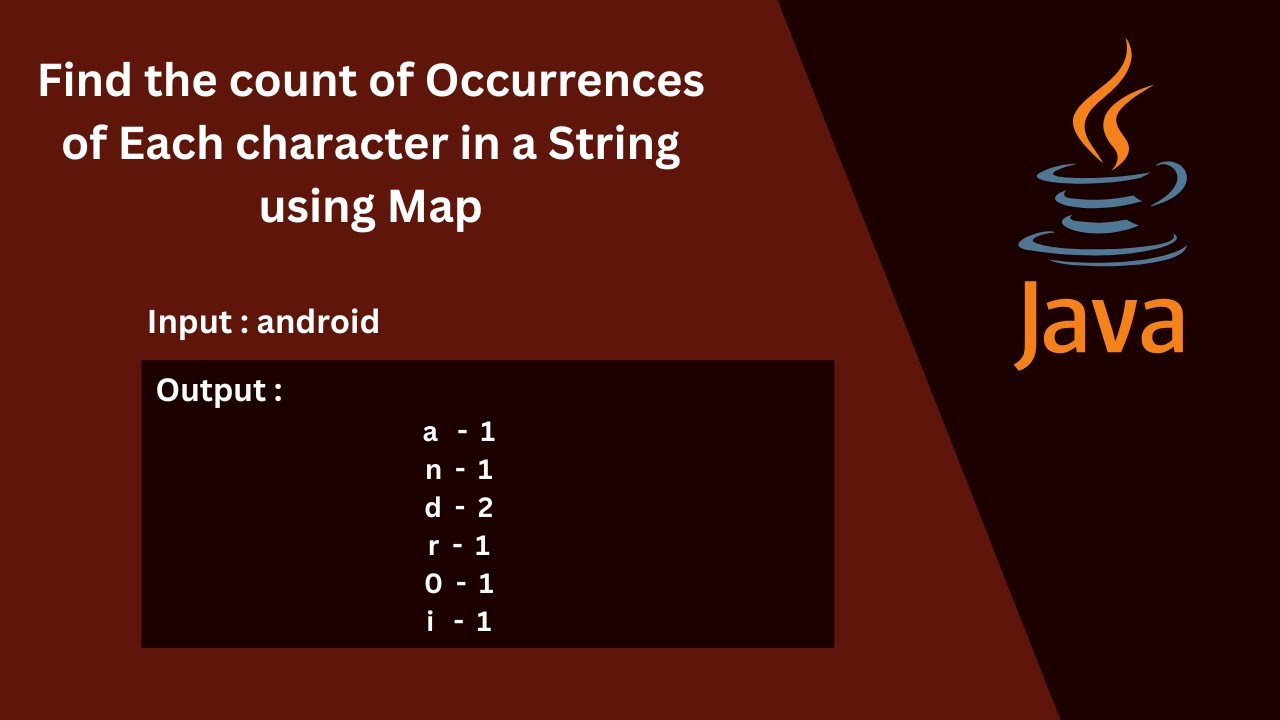 Find the count of Occurrences of Each character in a String using Map

Input : android

Output :

a - 1
n - 1
d - 2
r - 1
O - 1
i - 1

Java